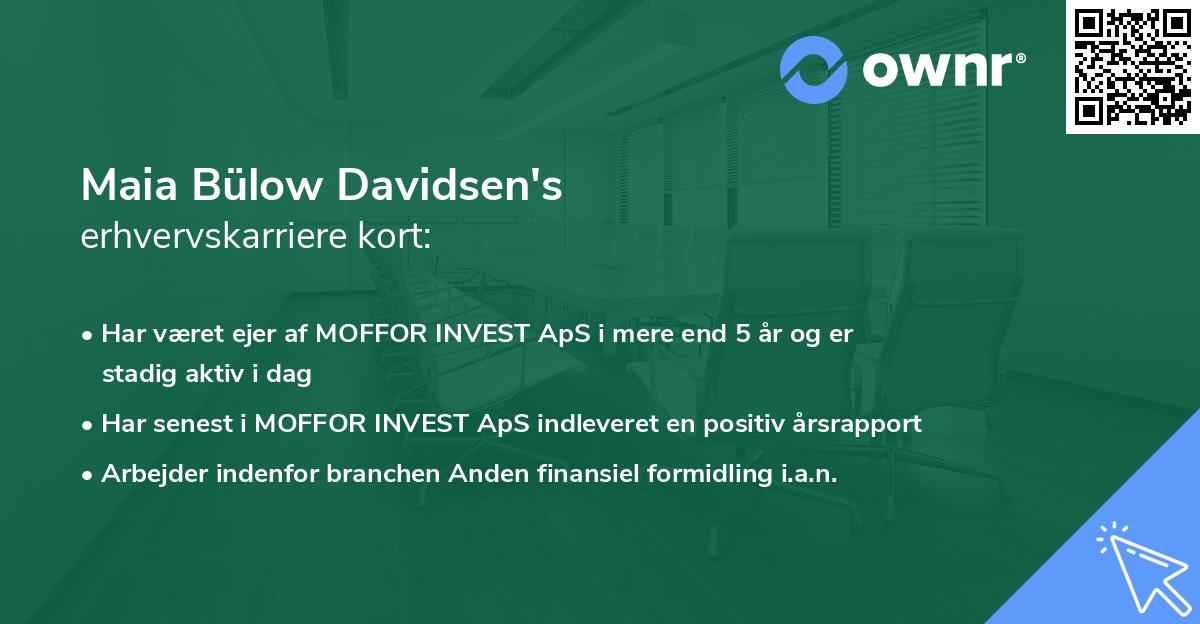 ownr®

Maia Bülow Davidsen's
erhvervskarriere kort:

• Har været ejer af MOFFOR INVEST ApS i mere end 5 år og er stadig aktiv i dag
• Har senest i MOFFOR INVEST ApS indleveret en positiv årsrapport
• Arbejder indenfor branchen Anden finansiel formidling i.a.n.